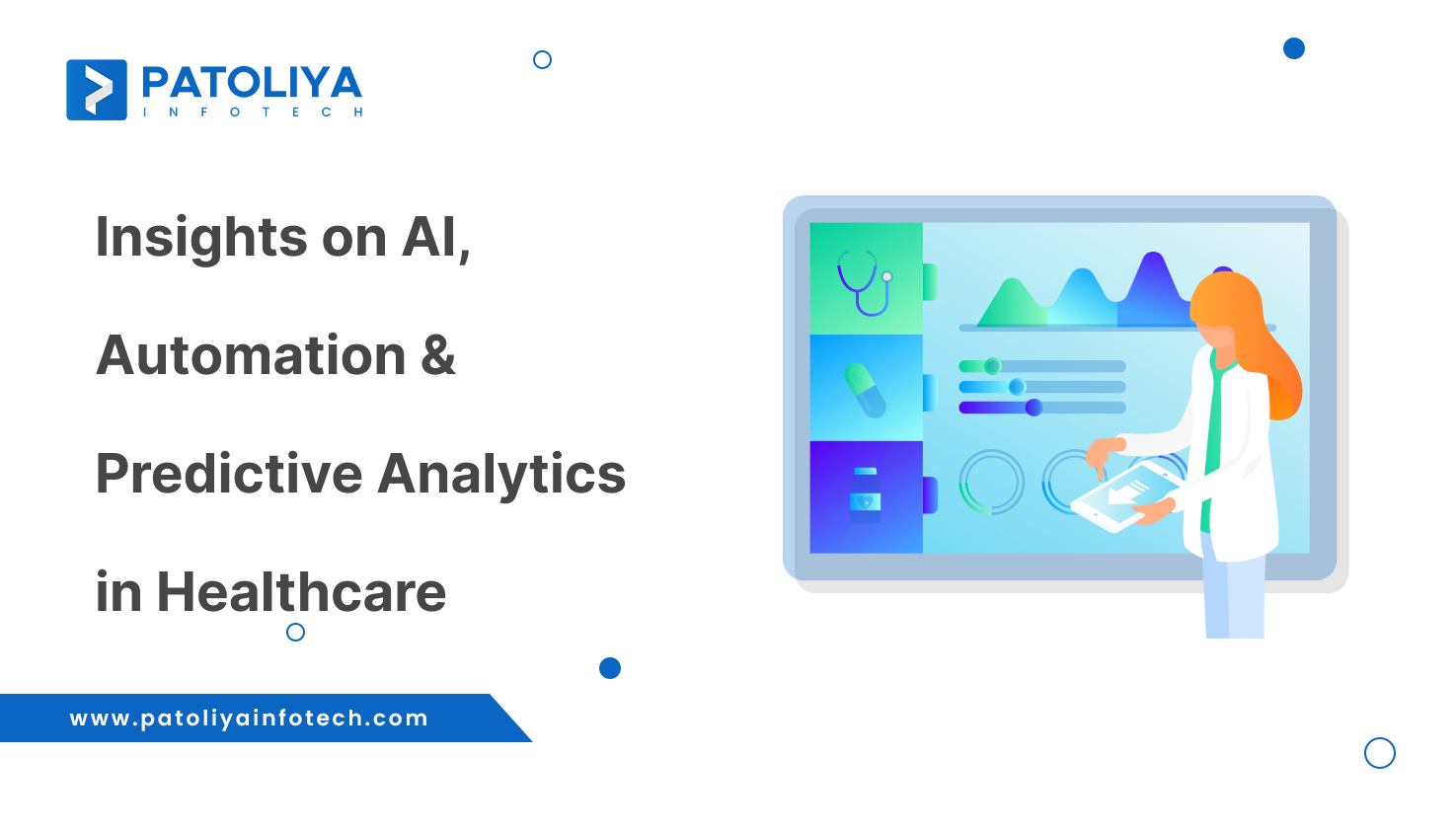 PATOLIYA
INFOTECH

Insights on AI,
Automation &
Predictive Analytics
in Healthcare

www.patoliyainfotech.com